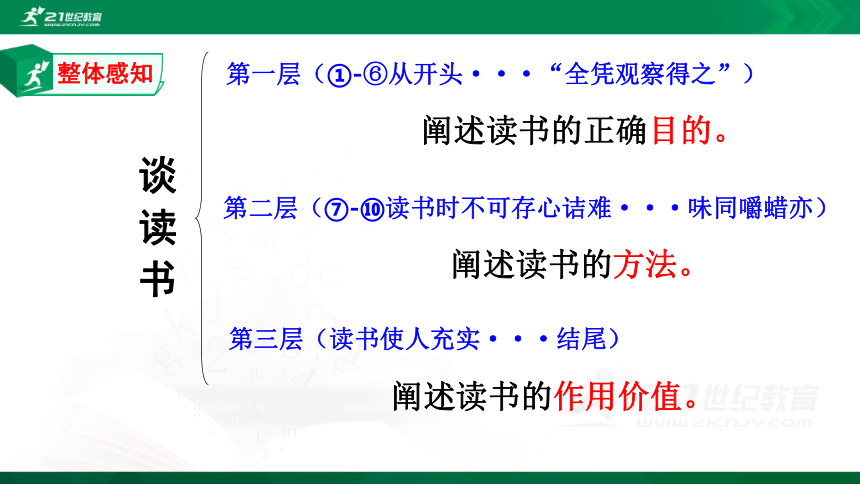 21世纪教育
www.21cnjy.com

整体感知

谈读书

第一层（①-⑥从开头···“全凭观察得之”）

阐述读书的正确目的。

第二层（⑦-⑩读书时不可存心诘难···味同嚼蜡亦）

阐述读书的方法。

第三层（读书使人充实···结尾）

阐述读书的作用价值。

21世纪教育
www.21cnjy.com